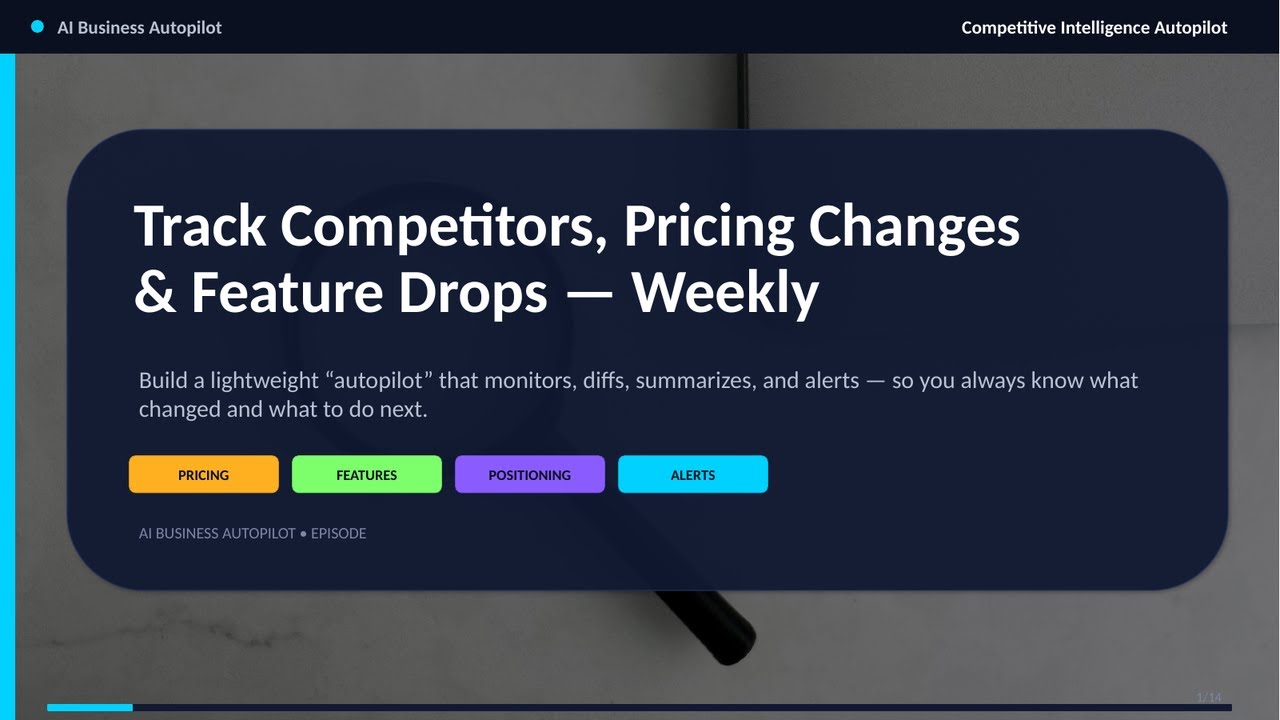 AI Business Autopilot

Competitive Intelligence Autopilot

Track Competitors, Pricing Changes & Feature Drops — Weekly

Build a lightweight “autopilot” that monitors, diffs, summarizes, and alerts — so you always know what changed and what to do next.

PRICING

FEATURES

POSITIONING

ALERTS

AI BUSINESS AUTOPILOT • EPISODE

1/14